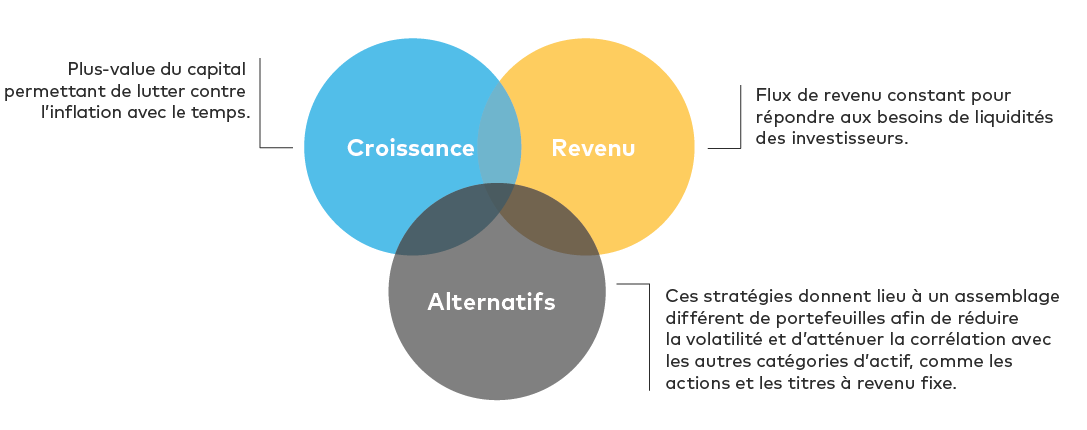 Plus-value du capital permettant de lutter contre l'inflation avec le temps.

Croissance

Revenu

Flux de revenu constant pour répondre aux besoins de liquidités des investisseurs.

Alternatifs

Ces stratégies donnent lieu à un assemblage différent de portefeuilles afin de réduire la volatilité et d'atténuer la corrélation avec les autres catégories d'actif, comme les actions et les titres à revenu fixe.